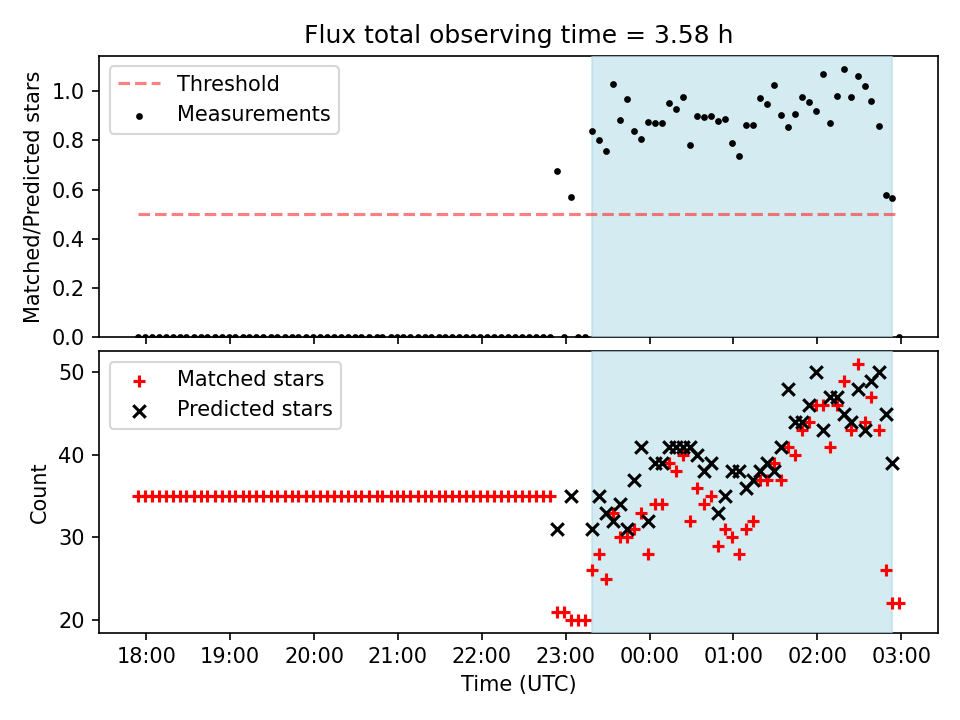 Flux total observing time = 3.58 h

Threshold
Measurements

Matched/Predicted stars

1.0
0.8
0.6
0.4
0.2
0.0

Matched stars
Predicted stars

Count

50
40
30
20

18:00
19:00
20:00
21:00
22:00
23:00
00:00
01:00
02:00
03:00

Time (UTC)